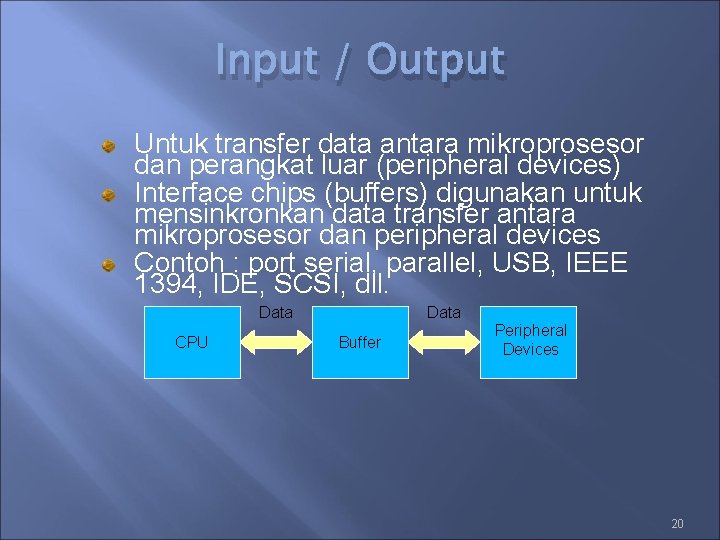 Input / Output

Untuk transfer data antara mikroprosesor dan perangkat luar (peripheral devices)

Interface chips (buffers) digunakan untuk mensinkronkan data transfer antara mikroprosesor dan peripheral devices

Contoh : port serial, parallel, USB, IEEE 1394, IDE, SCSI, dll.

CPU

Data

Buffer

Data

Peripheral Devices

20